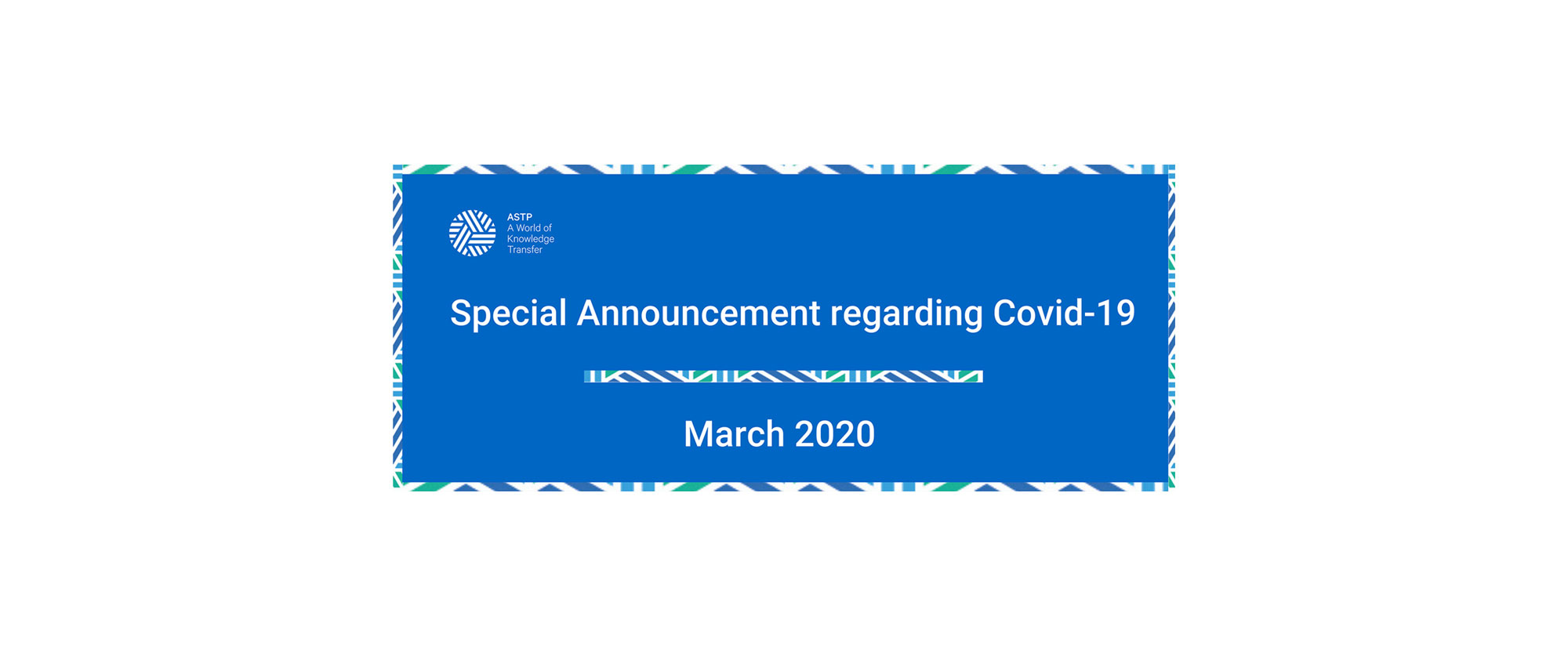 ASTP
A World of
Knowledge
Transfer

Special Announcement regarding Covid-19

March 2020